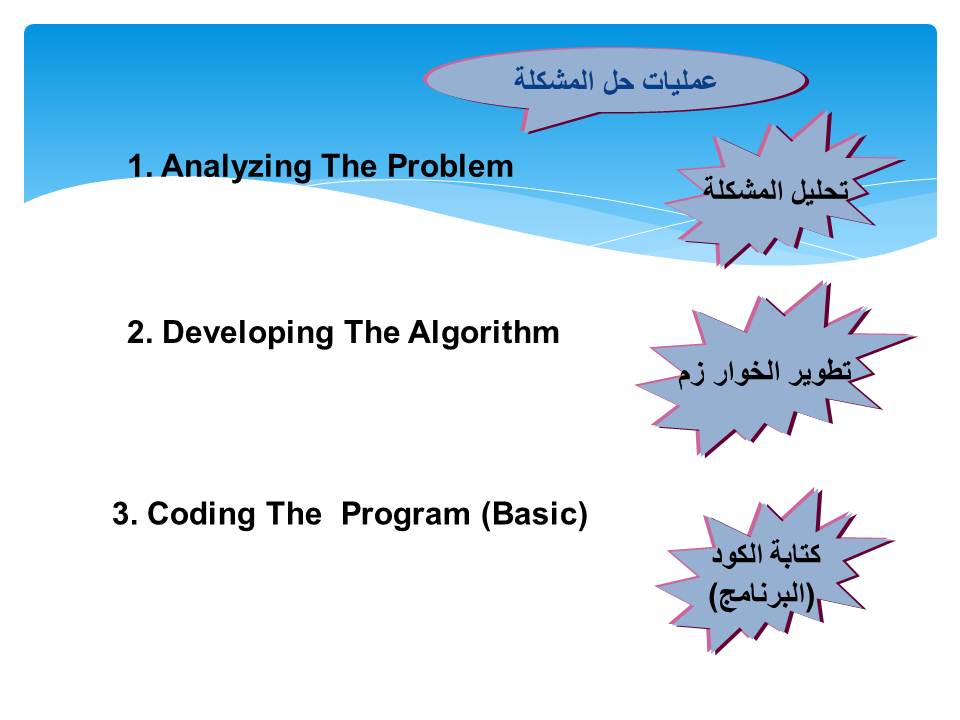 عمليات حل المشكلة

1. Analyzing The Problem

تحليل المشكلة

2. Developing The Algorithm

تطوير الخوار زم

3. Coding The Program (Basic)

كتابة الكود (البرنامج)